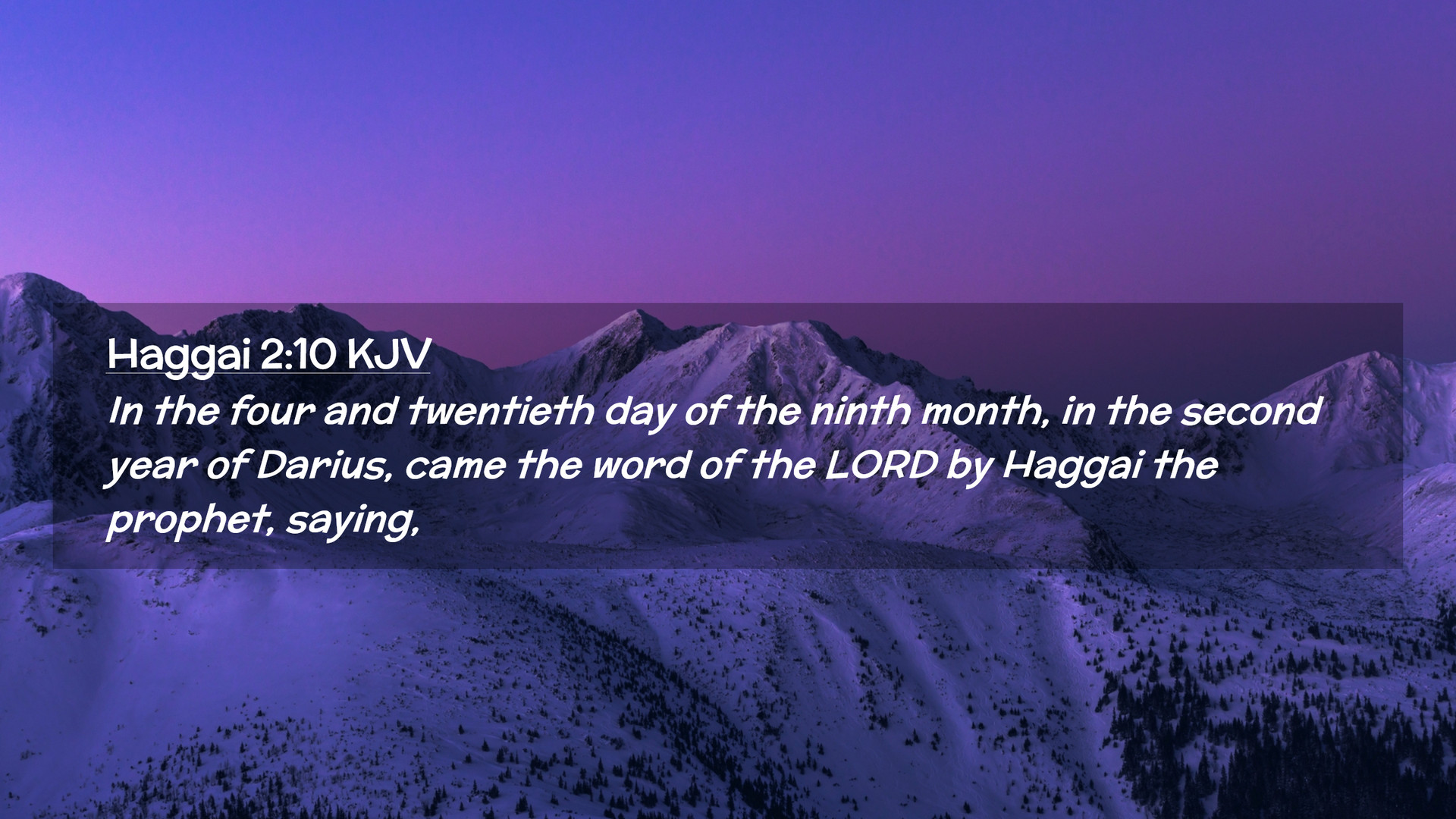 Haggai 2:10 KJV

In the four and twentieth day of the ninth month, in the second year of Darius, came the word of the LORD by Haggai the prophet, saying,